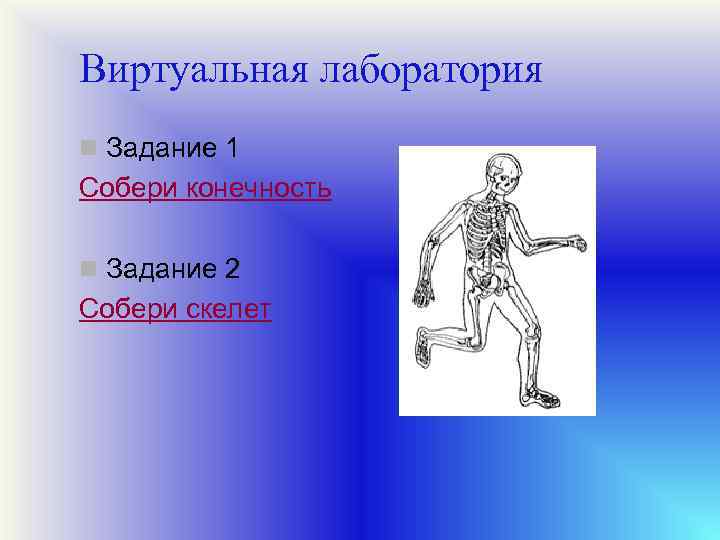 Виртуальная лаборатория

Задание 1

Собери конечность

Задание 2

Собери скелет